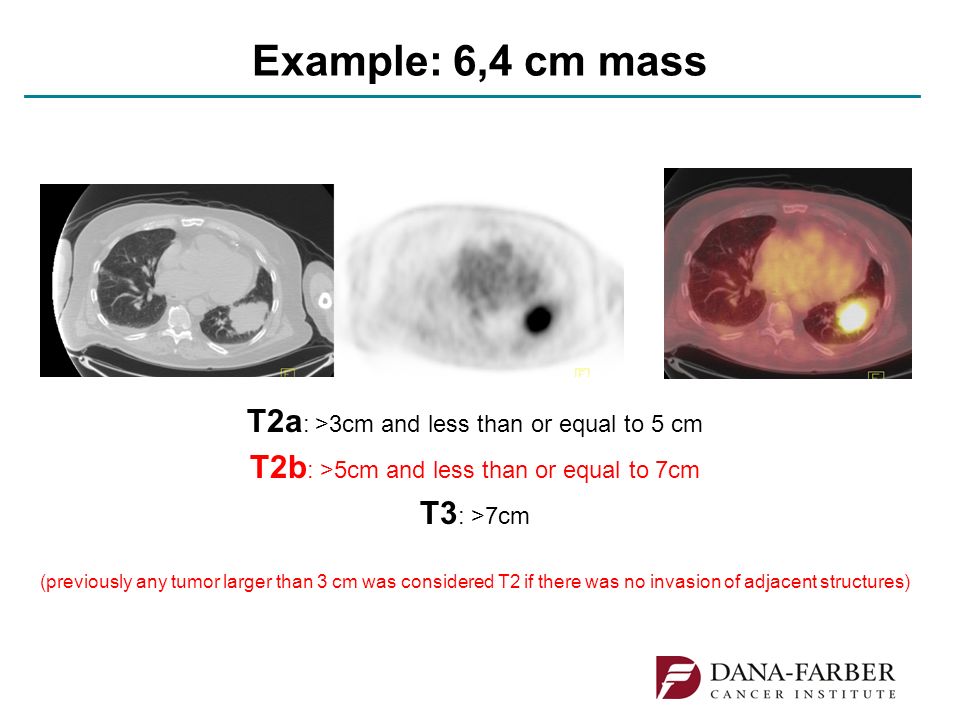 Example: 6,4 cm mass

T2a: >3cm and less than or equal to 5 cm

T2b: >5cm and less than or equal to 7cm

T3: >7cm

(previously any tumor larger than 3 cm was considered T2 if there was no invasion of adjacent structures)

DANA-FARBER
CANCER INSTITUTE